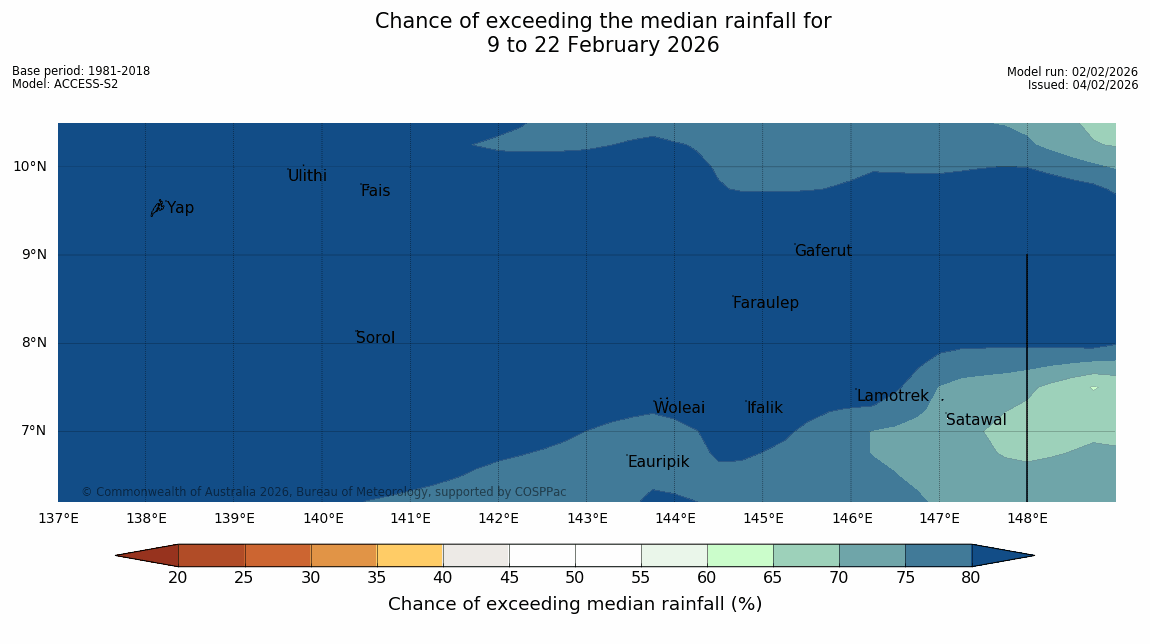 Chance of exceeding the median rainfall for
9 to 22 February 2026

Base period: 1981-2018
Model: ACCESS-S2

Model run: 02/02/2026
Issued: 04/02/2026

10°N
9°N
8°N
7°N

Ulithi
Fais
Yap
Gaferut
Faraulep
Sorol
Lamotrek
Woleai
Ifalik
Satawal
Eauripik

© Commonwealth of Australia 2026, Bureau of Meteorology, supported by COSPPac

137°E 138°E 139°E 140°E 141°E 142°E 143°E 144°E 145°E 146°E 147°E 148°E

20 25 30 35 40 45 50 55 60 65 70 75 80

Chance of exceeding median rainfall (%)